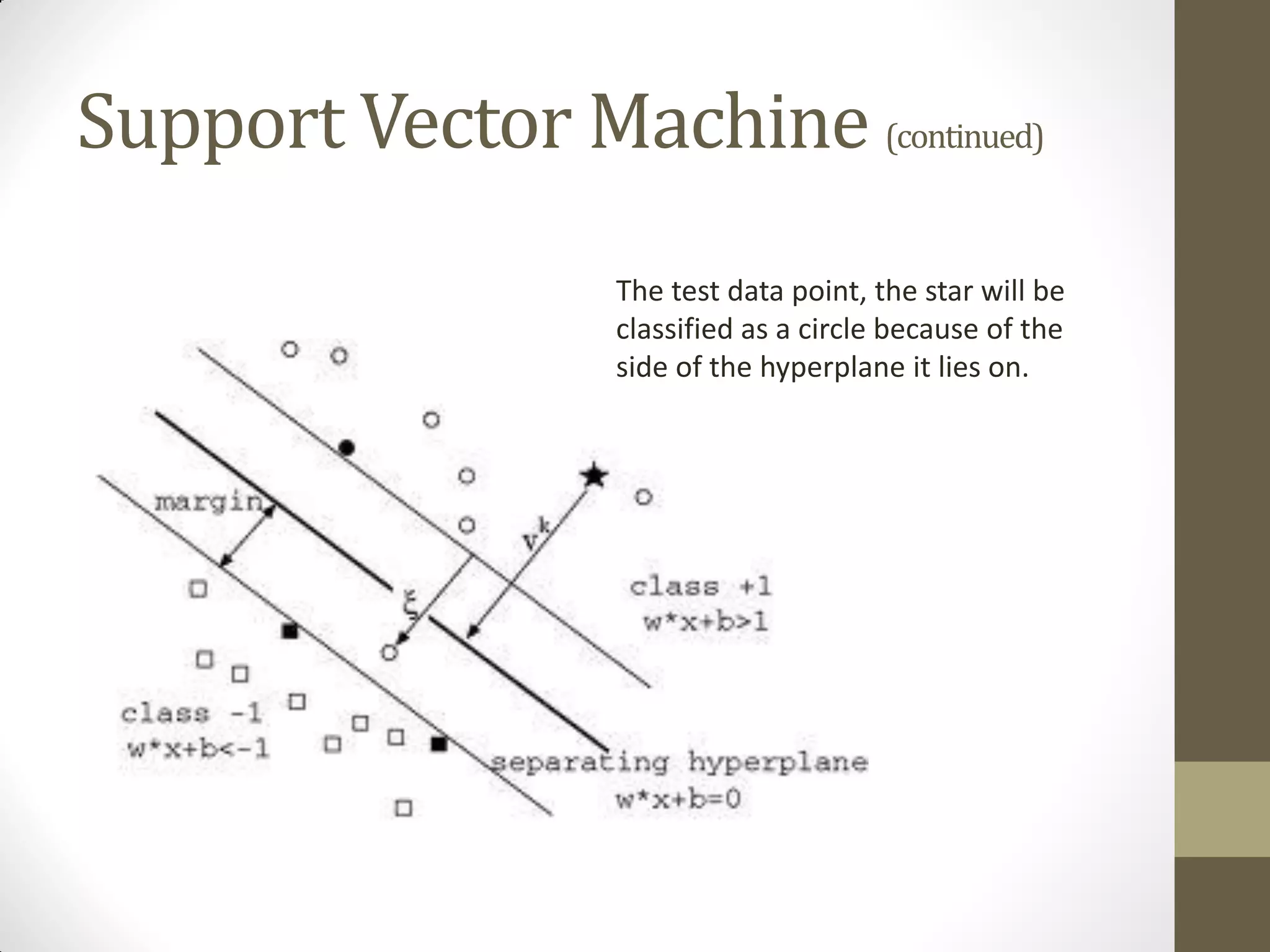 Support Vector Machine (continued)

The test data point, the star will be classified as a circle because of the side of the hyperplane it lies on.

margin

$v^k$

$\xi$

class +1
w*x+b>1

class -1
w*x+b<-1

separating hyperplane
w*x+b=0